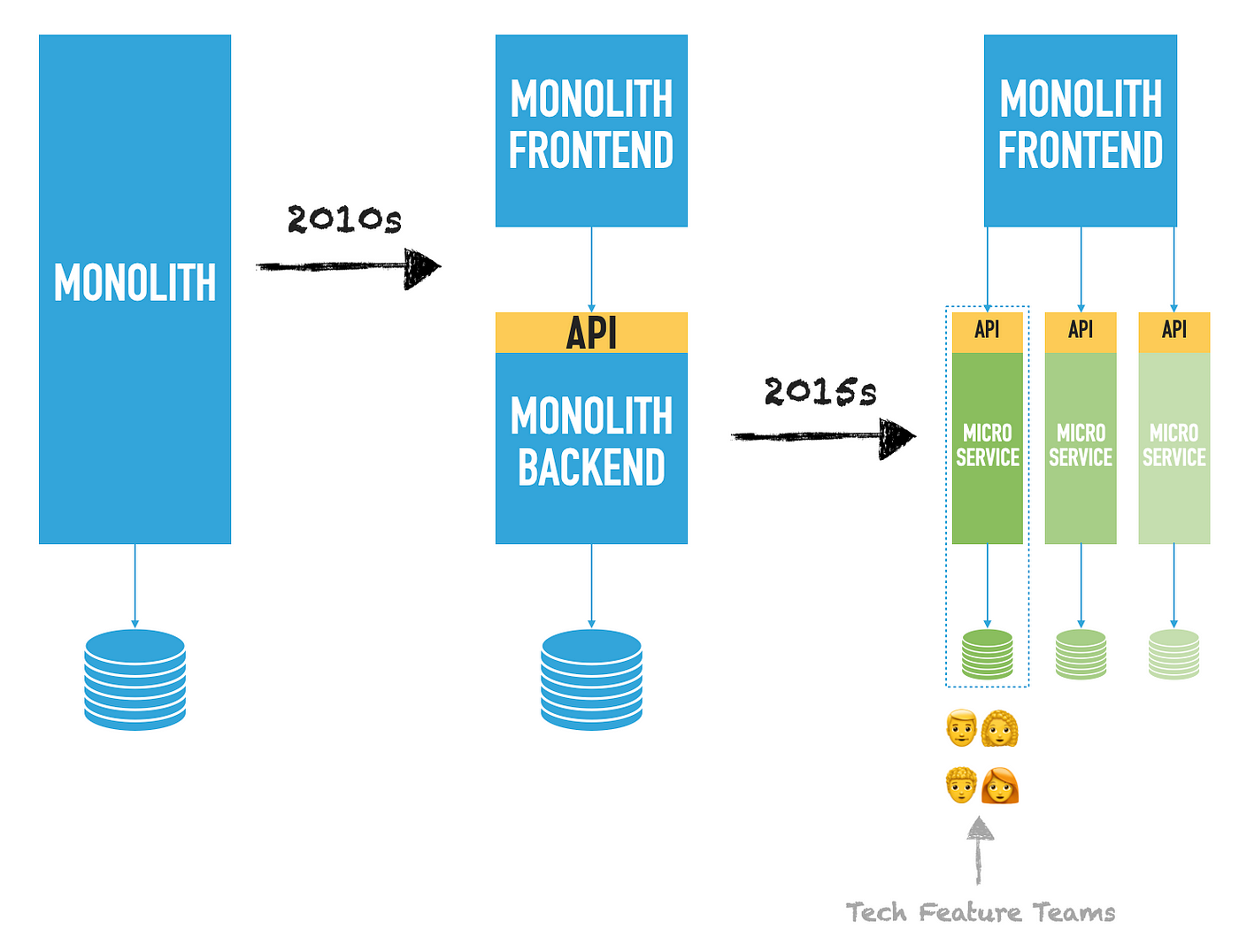 MONOLITH

2010s

MONOLITH FRONTEND

API

MONOLITH BACKEND

2015s

MONOLITH FRONTEND

API

MICRO SERVICE

API

MICRO SERVICE

API

MICRO SERVICE

Tech Feature Teams